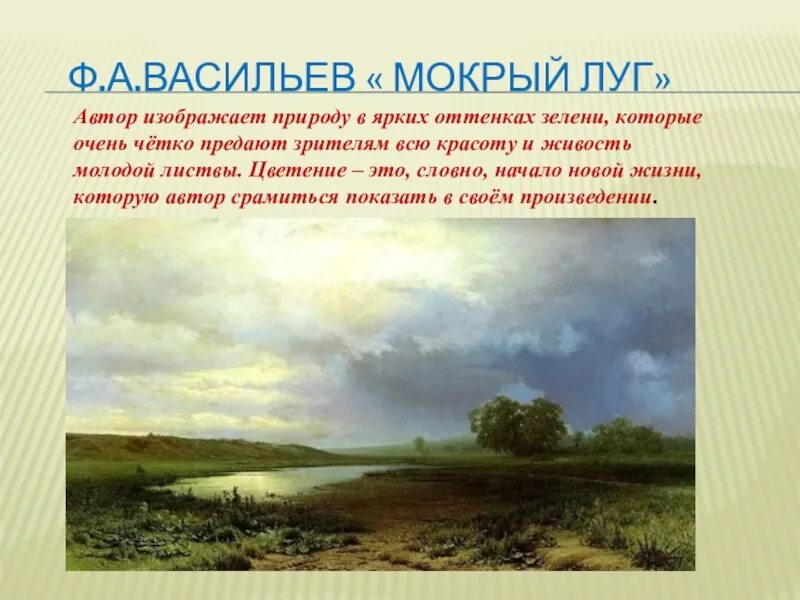 Ф.А.ВАСИЛЬЕВ « МОКРЫЙ ЛУГ»

Автор изображает природу в ярких оттенках зелени, которые очень чётко предают зрителям всю красоту и живость молодой листвы. Цветение – это, словно, начало новой жизни, которую автор срамиться показать в своём произведении.